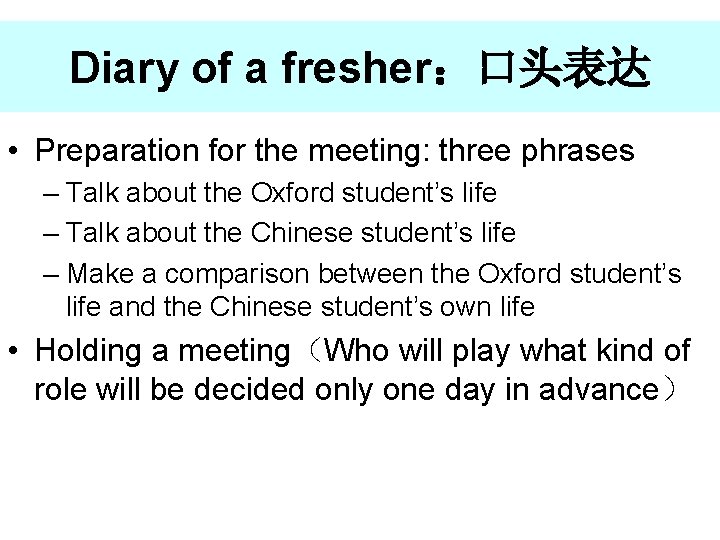 Diary of a fresher：口头表达

• Preparation for the meeting: three phrases
– Talk about the Oxford student’s life
– Talk about the Chinese student’s life
– Make a comparison between the Oxford student’s life and the Chinese student’s own life

• Holding a meeting（Who will play what kind of role will be decided only one day in advance）